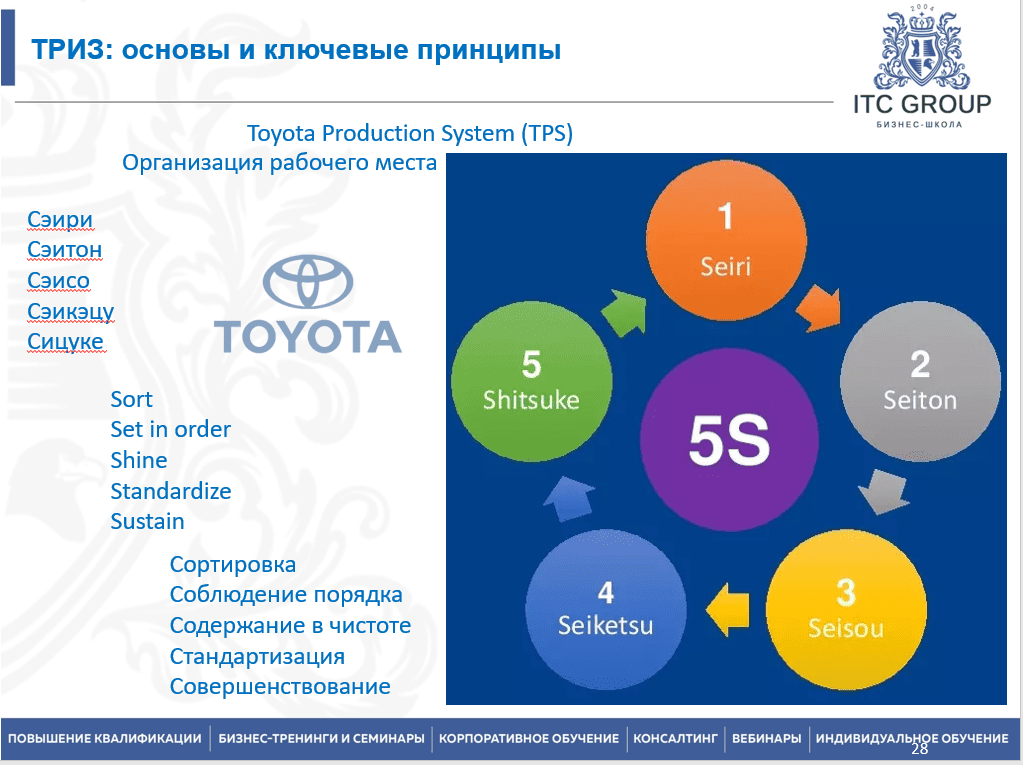 ТРИЗ: основы и ключевые принципы

2004
ITC GROUP
БИЗНЕС-ШКОЛА

Toyota Production System (TPS)
Организация рабочего места

Сэири
Сэитон
Сэисо
Сэикэцу
Сицуке

TOYOTA

Sort
Set in order
Shine
Standardize
Sustain

Сортировка
Соблюдение порядка
Содержание в чистоте
Стандартизация
Совершенствование

1
Seiri

2
Seiton

3
Seisou

4
Seiketsu

5
Shitsuke

5S

ПОВЫШЕНИЕ КВАЛИФИКАЦИИ | БИЗНЕС-ТРЕНИНГИ И СЕМИНАРЫ | КОРПОРАТИВНОЕ ОБУЧЕНИЕ | КОНСАЛТИНГ | ВЕБИНАРЫ | ИНДИВИДУАЛЬНОЕ ОБУЧЕНИЕ

28